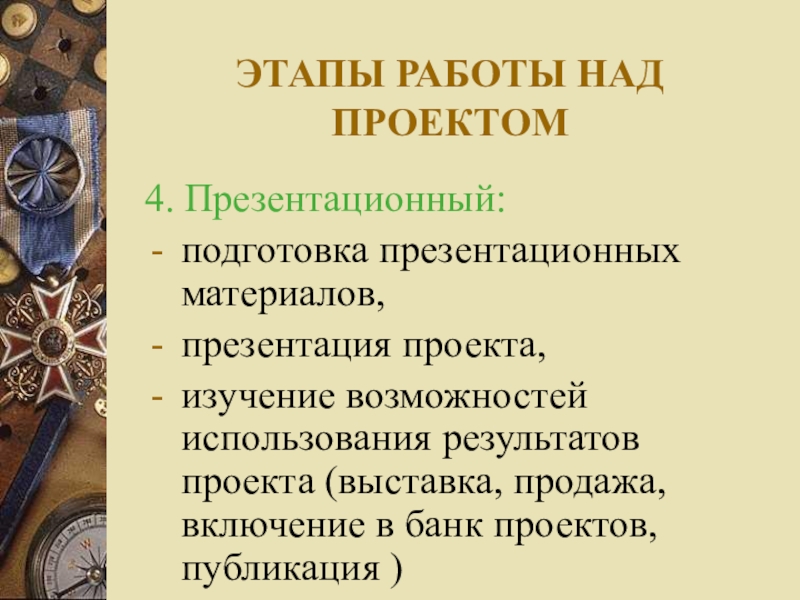 ЭТАПЫ РАБОТЫ НАД ПРОЕКТОМ

4. Презентационный:
- подготовка презентационных материалов,
- презентация проекта,
- изучение возможностей использования результатов проекта (выставка, продажа, включение в банк проектов, публикация )